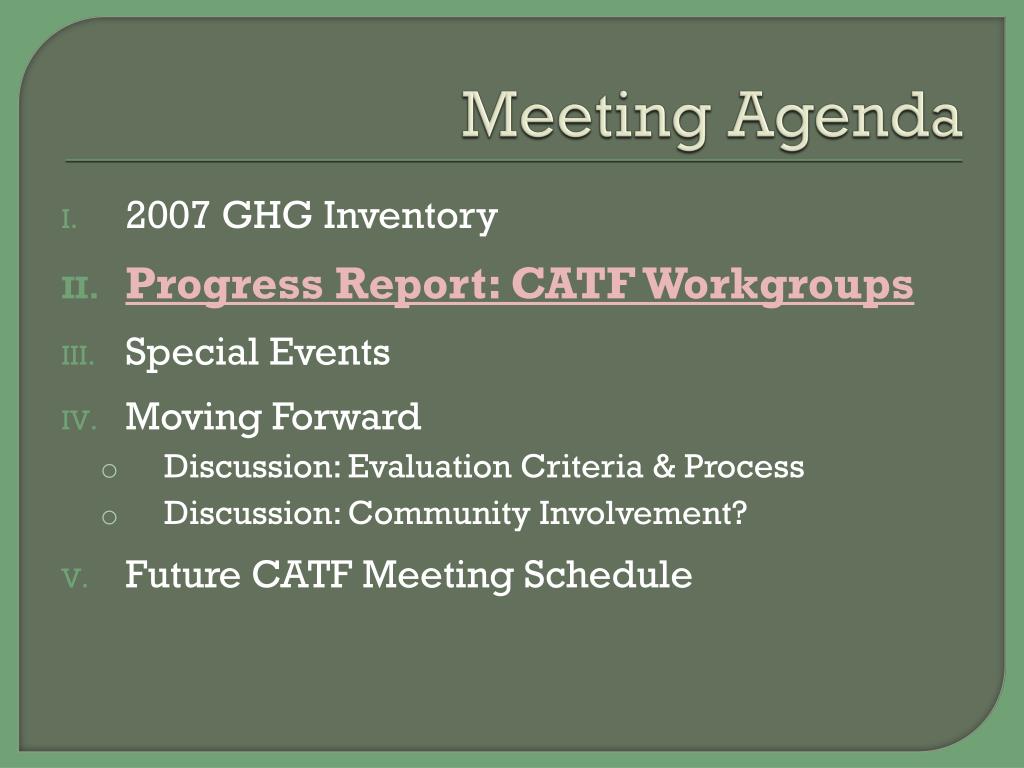 Meeting Agenda

I. 2007 GHG Inventory

II. Progress Report: CATF Workgroups

III. Special Events

IV. Moving Forward
o Discussion: Evaluation Criteria & Process
o Discussion: Community Involvement?

V. Future CATF Meeting Schedule